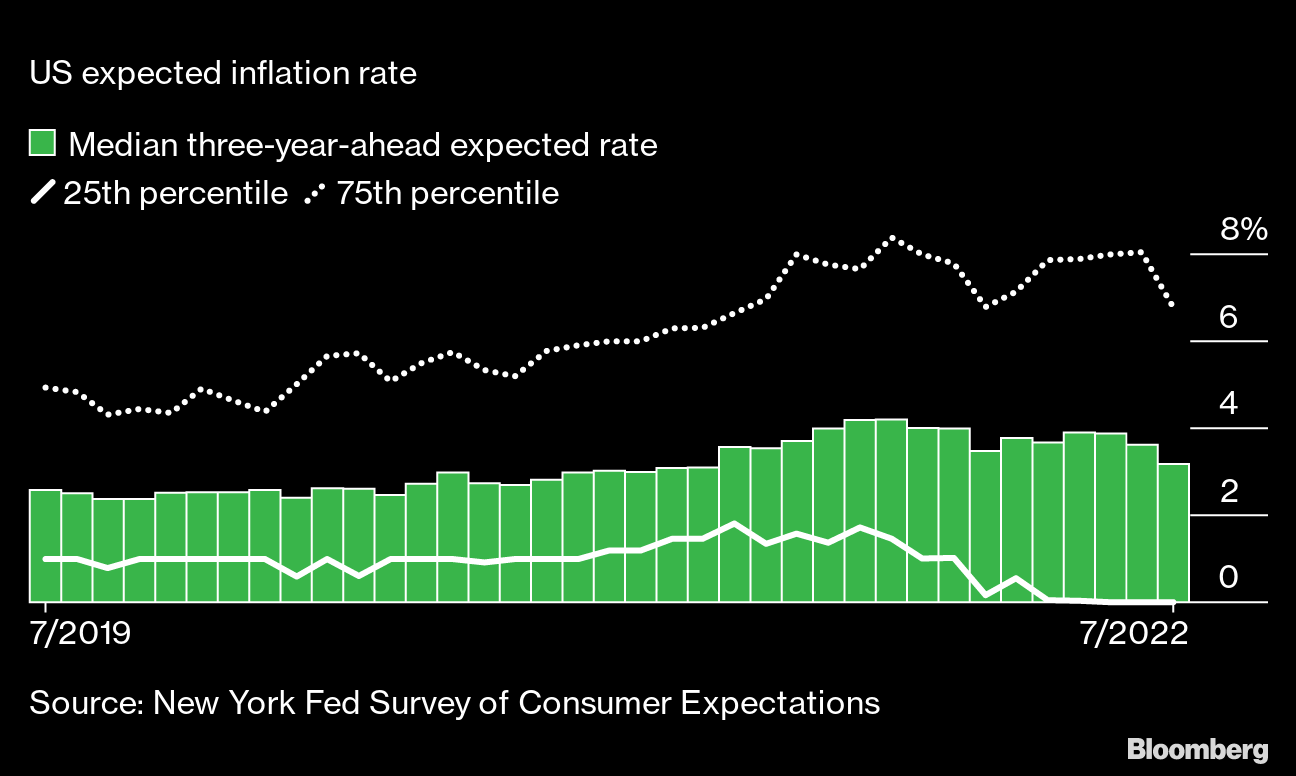 US expected inflation rate

Median three-year-ahead expected rate
25th percentile 75th percentile

8%
6
4
2
0

7/2019
7/2022

Source: New York Fed Survey of Consumer Expectations

Bloomberg